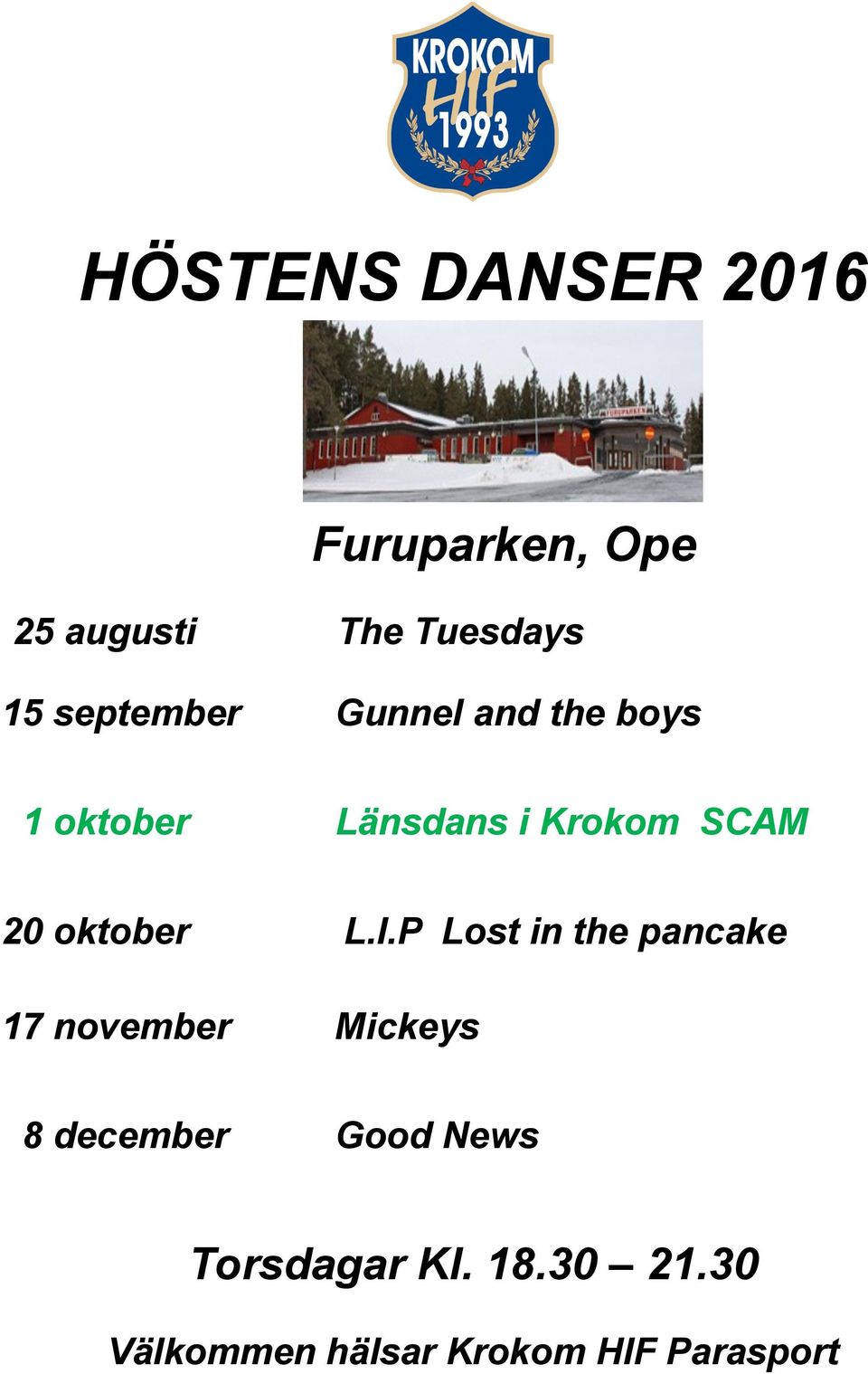 KROKOM
HIF
1993

HÖSTENS DANSER 2016

FURUPARKEN

Furuparken, Ope

25 augusti The Tuesdays

15 september Gunnel and the boys

1 oktober Länsdans i Krokom SCAM

20 oktober L.I.P Lost in the pancake

17 november Mickeys

8 december Good News

Torsdagar Kl. 18.30 – 21.30

Välkommen hälsar Krokom HIF Parasport